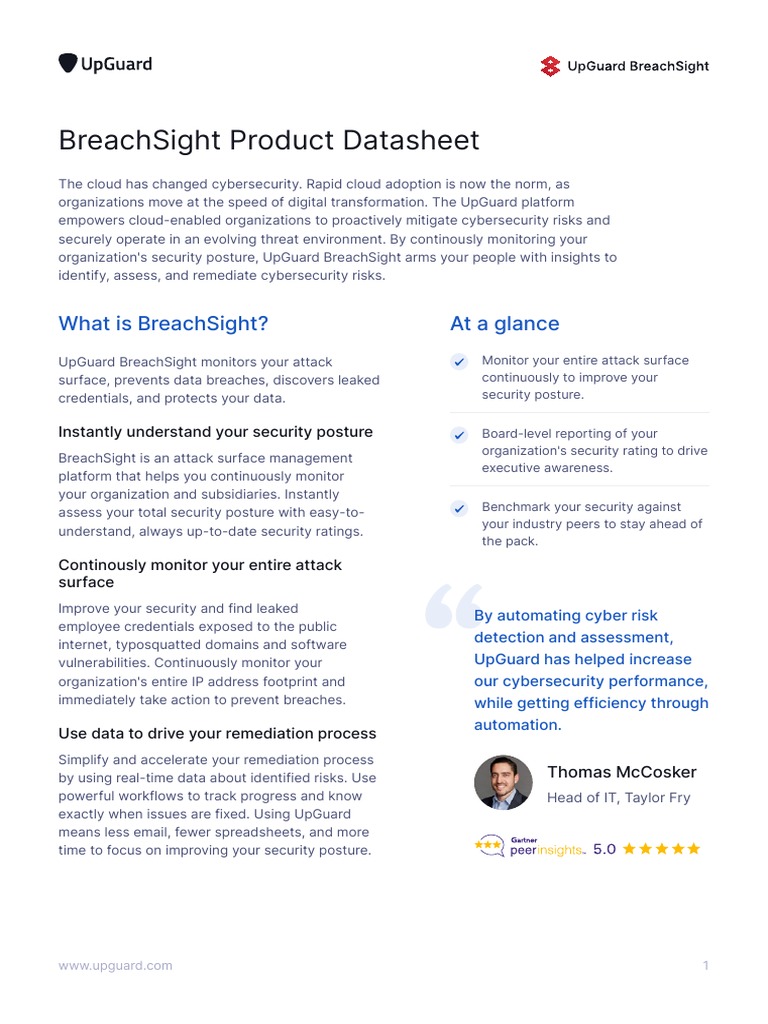 UpGuard

UpGuard BreachSight

BreachSight Product Datasheet

The cloud has changed cybersecurity. Rapid cloud adoption is now the norm, as organizations move at the speed of digital transformation. The UpGuard platform empowers cloud-enabled organizations to proactively mitigate cybersecurity risks and securely operate in an evolving threat environment. By continously monitoring your organization's security posture, UpGuard BreachSight arms your people with insights to identify, assess, and remediate cybersecurity risks.

What is BreachSight?

UpGuard BreachSight monitors your attack surface, prevents data breaches, discovers leaked credentials, and protects your data.

Instantly understand your security posture

BreachSight is an attack surface management platform that helps you continuously monitor your organization and subsidiaries. Instantly assess your total security posture with easy-to-understand, always up-to-date security ratings.

Continously monitor your entire attack surface

Improve your security and find leaked employee credentials exposed to the public internet, typosquatted domains and software vulnerabilities. Continuously monitor your organization's entire IP address footprint and immediately take action to prevent breaches.

Use data to drive your remediation process

Simplify and accelerate your remediation process by using real-time data about identified risks. Use powerful workflows to track progress and know exactly when issues are fixed. Using UpGuard means less email, fewer spreadsheets, and more time to focus on improving your security posture.

At a glance

Monitor your entire attack surface continuously to improve your security posture.

Board-level reporting of your organization's security rating to drive executive awareness.

Benchmark your security against your industry peers to stay ahead of the pack.

By automating cyber risk detection and assessment, UpGuard has helped increase our cybersecurity performance, while getting efficiency through automation.

Thomas McCosker
Head of IT, Taylor Fry

Gartner peerinsights. 5.0

www.upguard.com

1